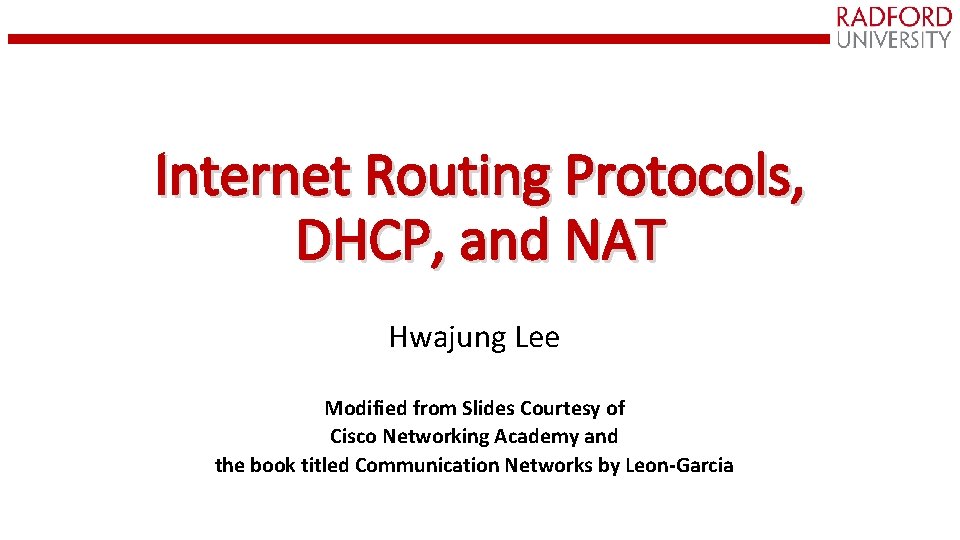 RADFORD
UNIVERSITY

Internet Routing Protocols, DHCP, and NAT

Hwajung Lee

Modified from Slides Courtesy of
Cisco Networking Academy and
the book titled Communication Networks by Leon-Garcia